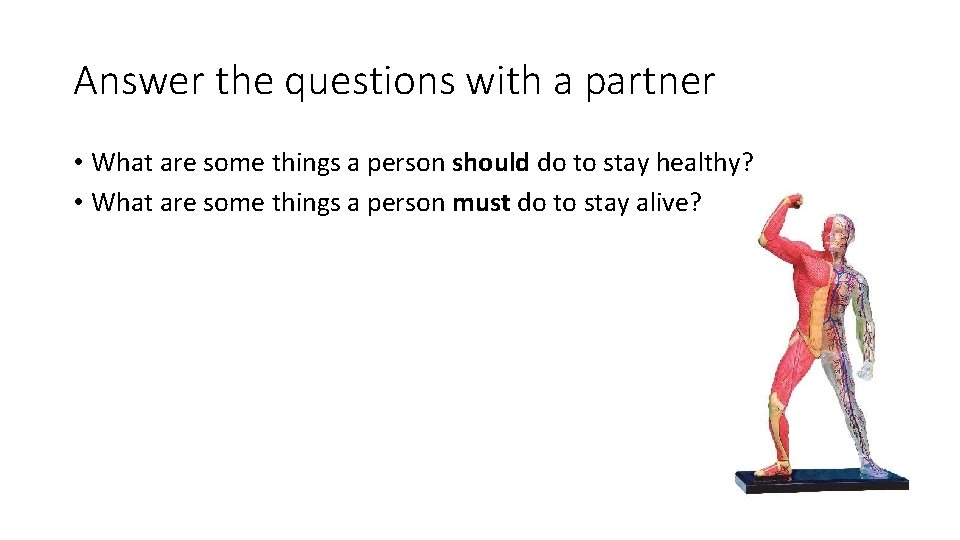 Answer the questions with a partner

• What are some things a person should do to stay healthy?
• What are some things a person must do to stay alive?